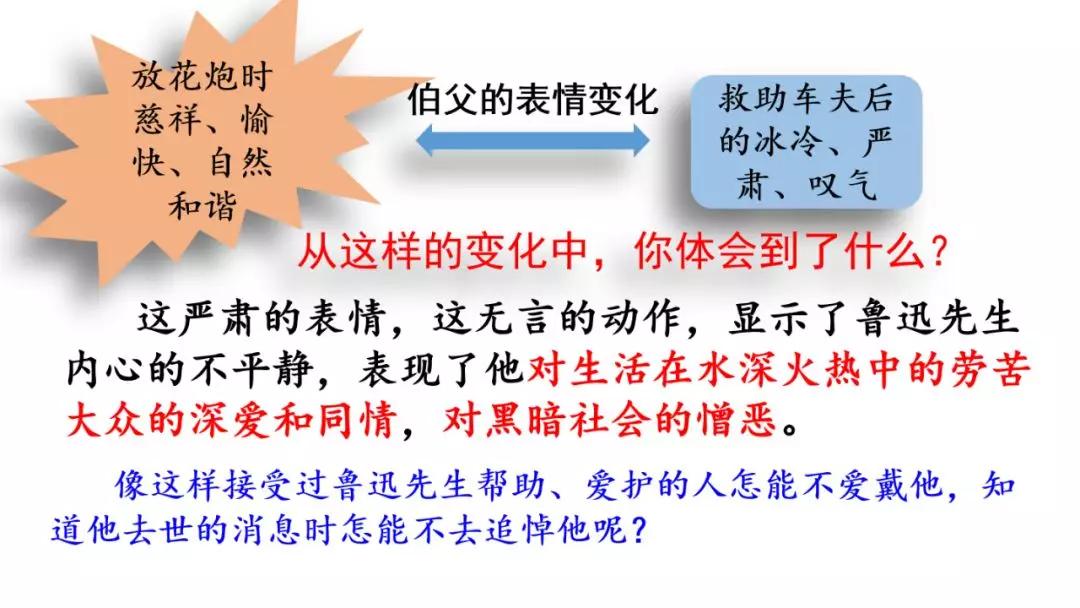 放花炮时慈祥、愉快、自然和谐

伯父的表情变化

救助车夫后的冰冷、严肃、叹气

从这样的变化中，你体会到了什么？

这严肃的表情，这无言的动作，显示了鲁迅先生内心的不平静，表现了他对生活在水深火热中的劳苦大众的深爱和同情，对黑暗社会的憎恶。

像这样接受过鲁迅先生帮助、爱护的人怎能不爱戴他，知道他去世的消息时怎能不去追悼他呢？